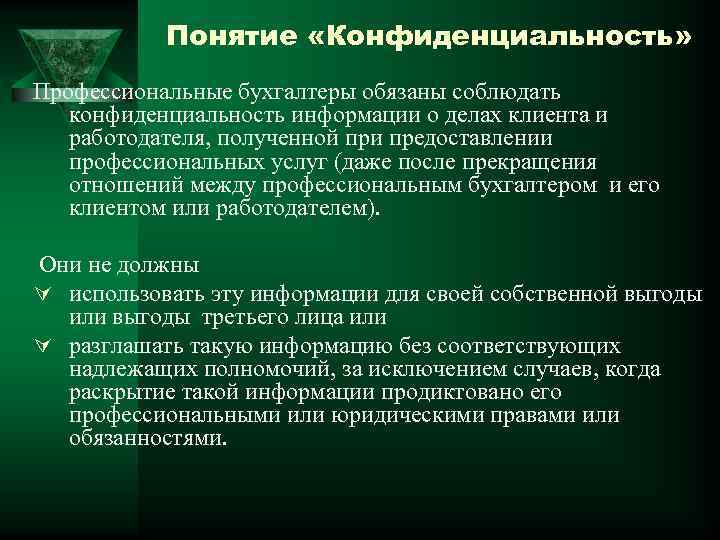 Понятие «Конфиденциальность»

Профессиональные бухгалтеры обязаны соблюдать конфиденциальность информации о делах клиента и работодателя, полученной при предоставлении профессиональных услуг (даже после прекращения отношений между профессиональным бухгалтером и его клиентом или работодателем).

Они не должны

- использовать эту информации для своей собственной выгоды или выгоды третьего лица или
- разглашать такую информацию без соответствующих надлежащих полномочий, за исключением случаев, когда раскрытие такой информации продиктовано его профессиональными или юридическими правами или обязанностями.